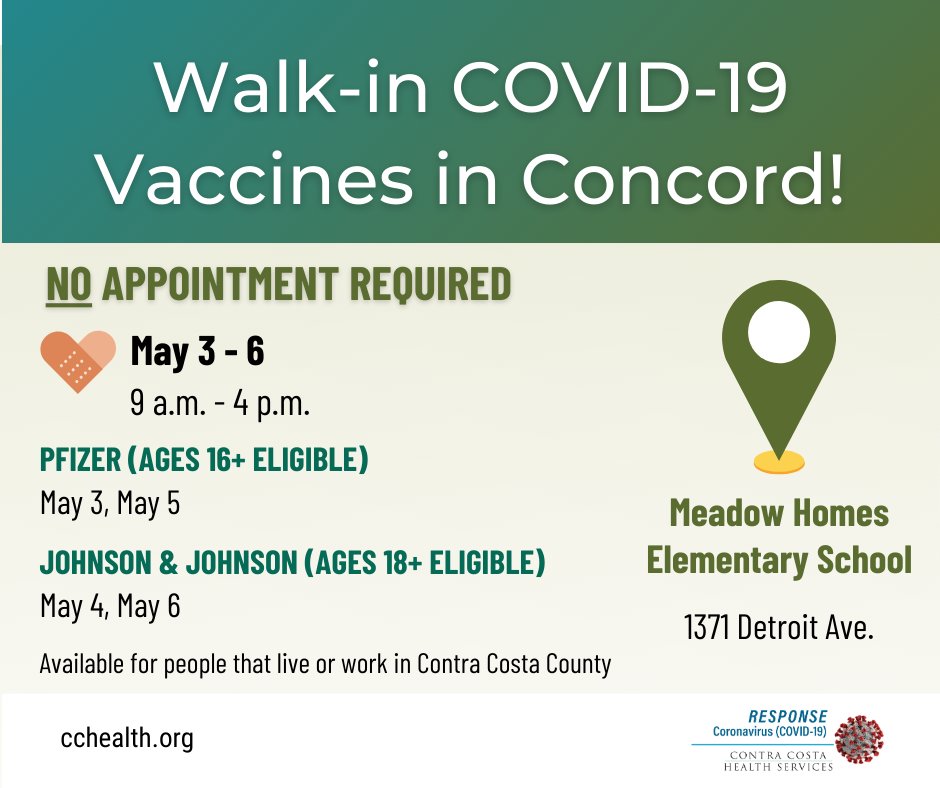 Walk-in COVID-19 Vaccines in Concord!

NO APPOINTMENT REQUIRED

May 3 - 6
9 a.m. - 4 p.m.

PFIZER (AGES 16+ ELIGIBLE)
May 3, May 5

JOHNSON & JOHNSON (AGES 18+ ELIGIBLE)
May 4, May 6

Available for people that live or work in Contra Costa County

Meadow Homes Elementary School

1371 Detroit Ave.

cchealth.org

RESPONSE
Coronavirus (COVID-19)
CONTRA COSTA HEALTH SERVICES